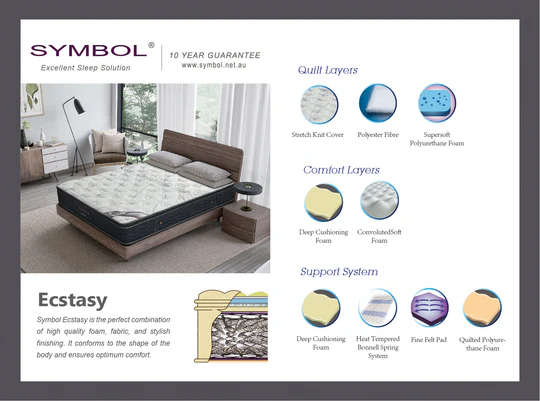 SYMBOL®
Excellent Sleep Solution

10 YEAR GUARANTEE
www.symbol.net.au

Ecstasy

Symbol Ecstasy is the perfect combination of high quality foam, fabric, and stylish finishing. It conforms to the shape of the body and ensures optimum comfort.

Quilt Layers

Stretch Knit Cover

Polyester Fibre

Supersoft Polyurethane Foam

Comfort Layers

Deep Cushioning Foam

ConvolutedSoft Foam

Support System

Deep Cushioning Foam

Heat Tempered Bonnell Spring System

Fine Felt Pad

Quilted Polyurethane Foam